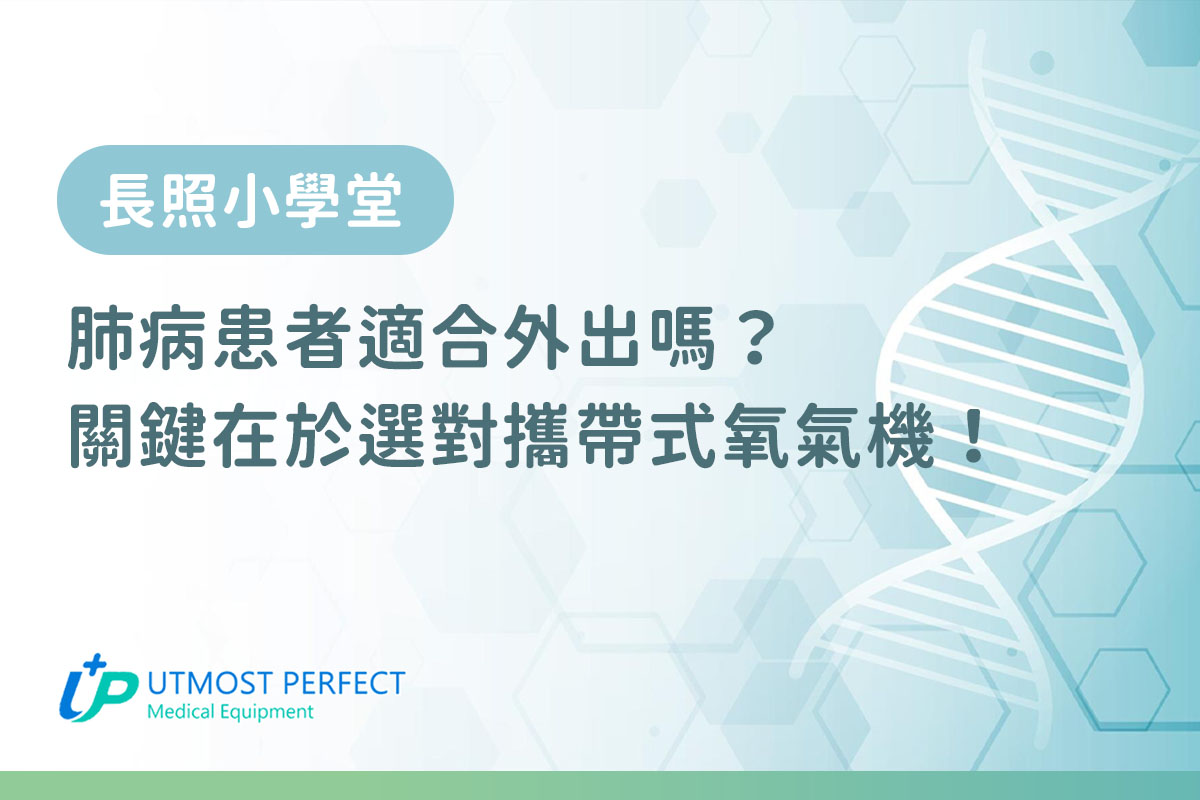 長照小學堂

肺病患者適合外出嗎？
關鍵在於選對攜帶式氧氣機！

UP UTMOST PERFECT
Medical Equipment